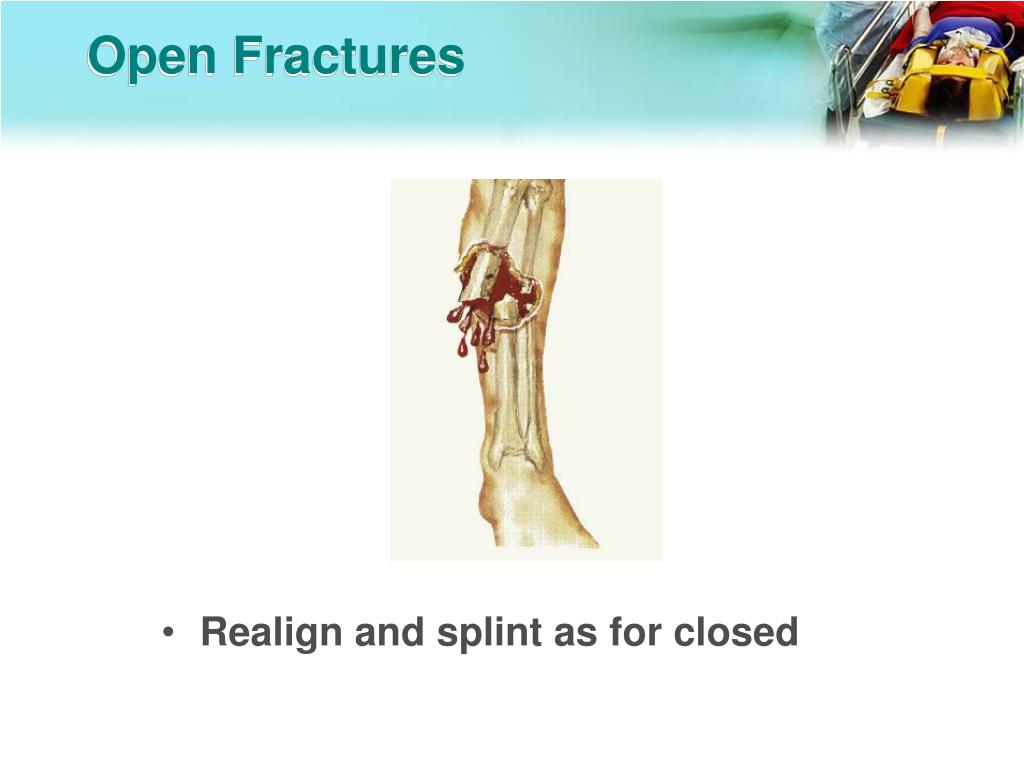 Open Fractures

• Realign and splint as for closed